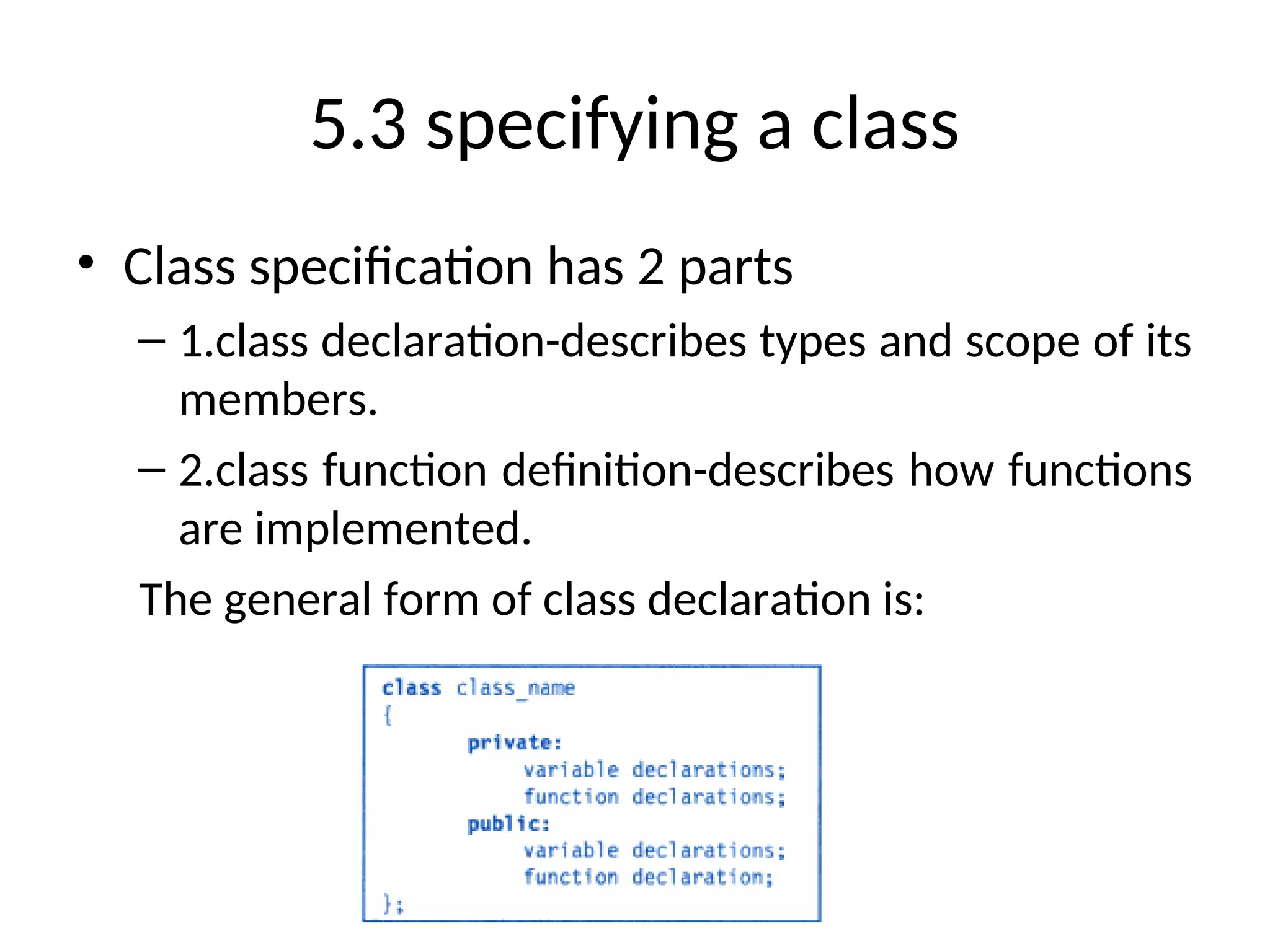 5.3 specifying a class

• Class specification has 2 parts

– 1.class declaration-describes types and scope of its members.

– 2.class function definition-describes how functions are implemented.

The general form of class declaration is:

class class_name
{
	private:
		variable declarations;
		function declarations;
	public:
		variable declarations;
		function declaration;
};